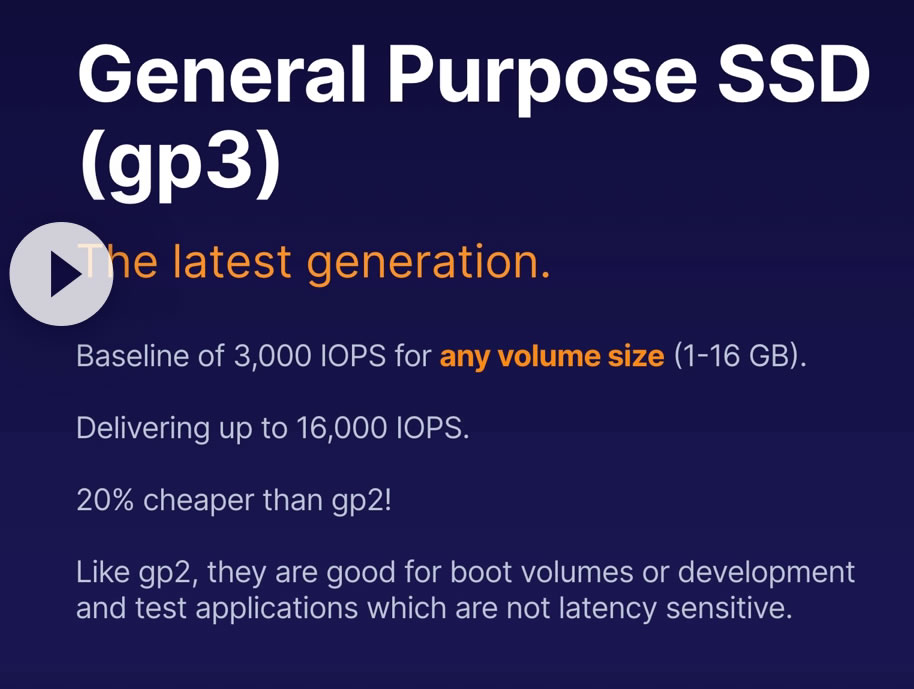 General Purpose SSD (gp3)

The latest generation.

Baseline of 3,000 IOPS for any volume size (1-16 GB).

Delivering up to 16,000 IOPS.

20% cheaper than gp2!

Like gp2, they are good for boot volumes or development and test applications which are not latency sensitive.